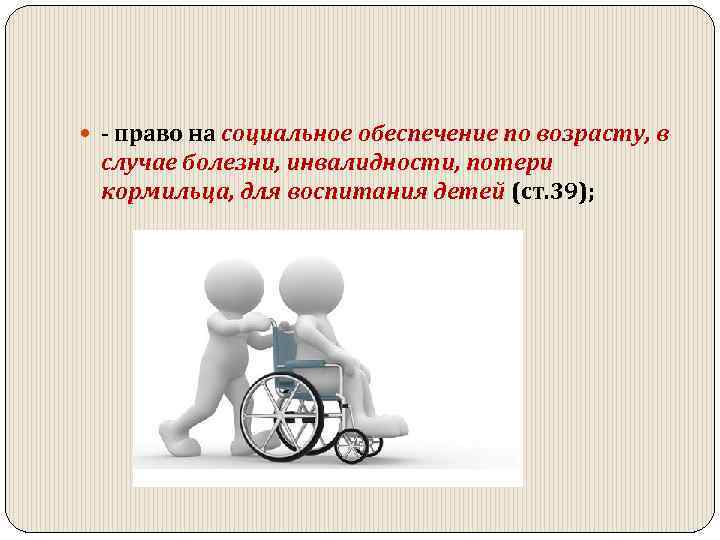 - право на социальное обеспечение по возрасту, в случае болезни, инвалидности, потери кормильца, для воспитания детей (ст.39);